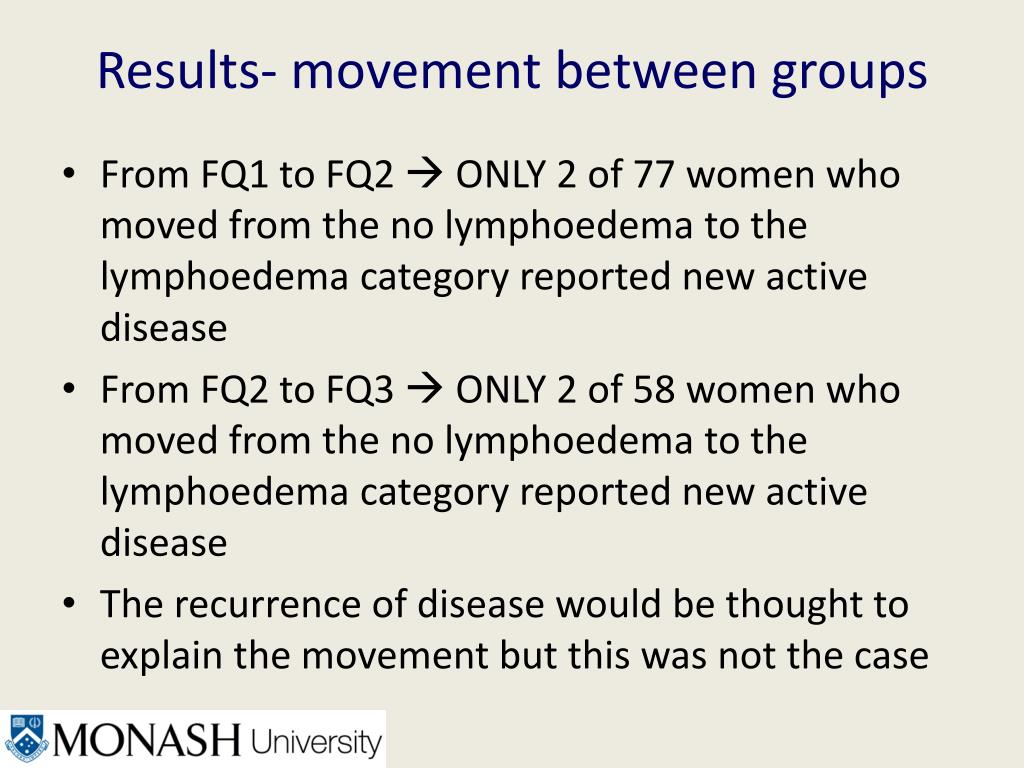 Results- movement between groups

• From FQ1 to FQ2 → ONLY 2 of 77 women who moved from the no lymphoedema to the lymphoedema category reported new active disease

• From FQ2 to FQ3 → ONLY 2 of 58 women who moved from the no lymphoedema to the lymphoedema category reported new active disease

• The recurrence of disease would be thought to explain the movement but this was not the case

MONASH University